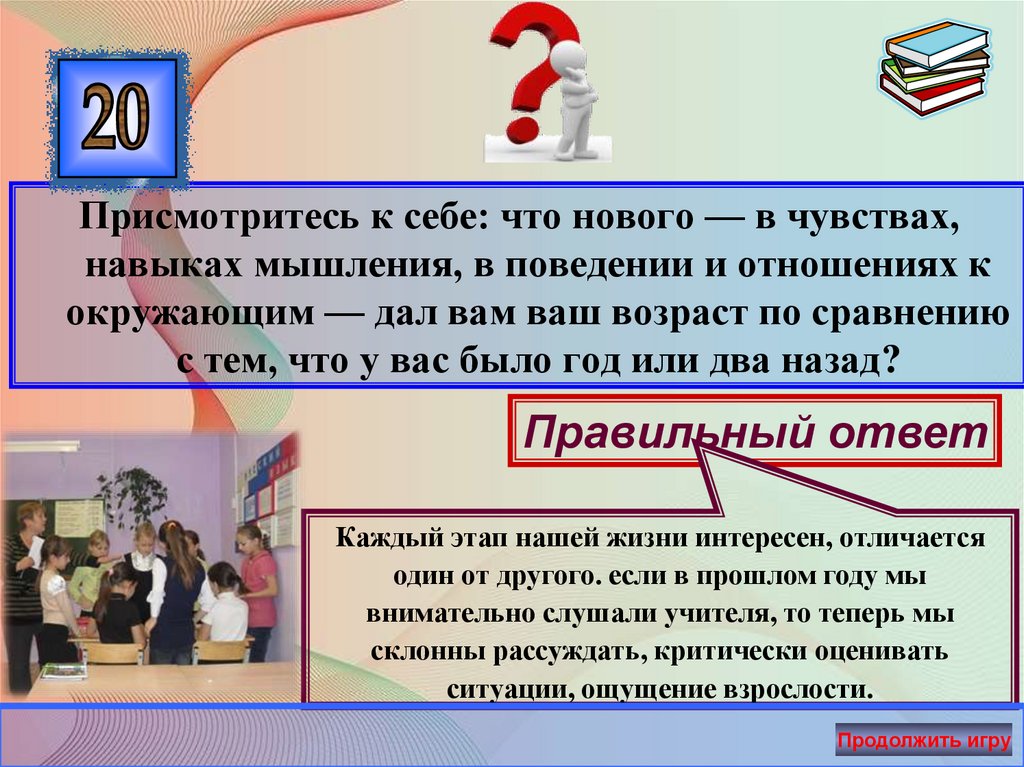 20

Присмотритесь к себе: что нового — в чувствах, навыках мышления, в поведении и отношениях к окружающим — дал вам ваш возраст по сравнению с тем, что у вас было год или два назад?

Правильный ответ

Каждый этап нашей жизни интересен, отличается один от другого. если в прошлом году мы внимательно слушали учителя, то теперь мы склонны рассуждать, критически оценивать ситуации, ощущение взрослости.

Продолжить игру